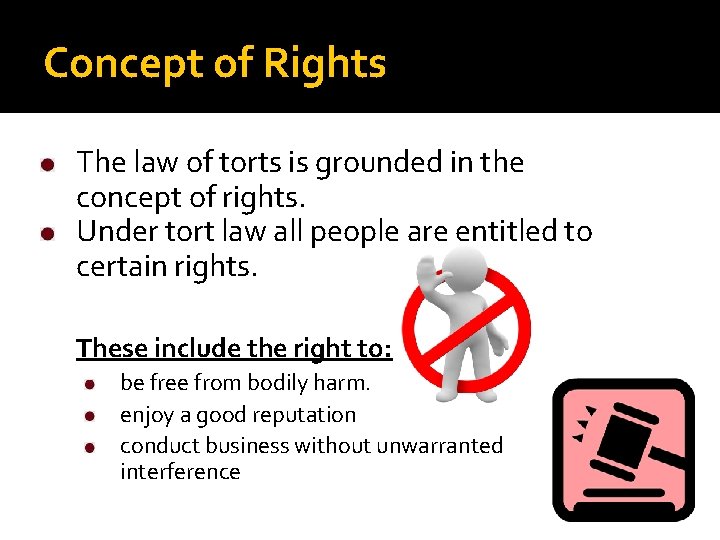 Concept of Rights

- The law of torts is grounded in the concept of rights.
- Under tort law all people are entitled to certain rights.

These include the right to:

- be free from bodily harm.
- enjoy a good reputation
- conduct business without unwarranted interference